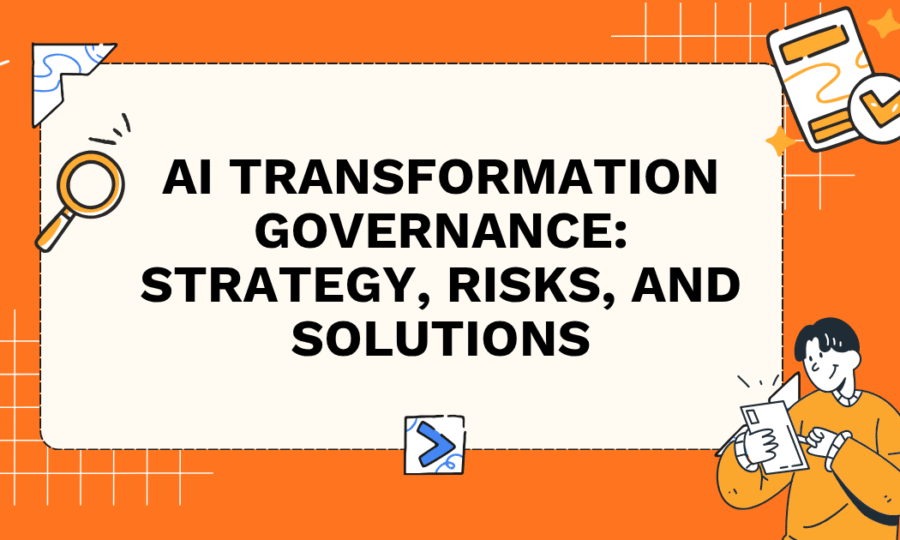 AI TRANSFORMATION GOVERNANCE: STRATEGY, RISKS, AND SOLUTIONS